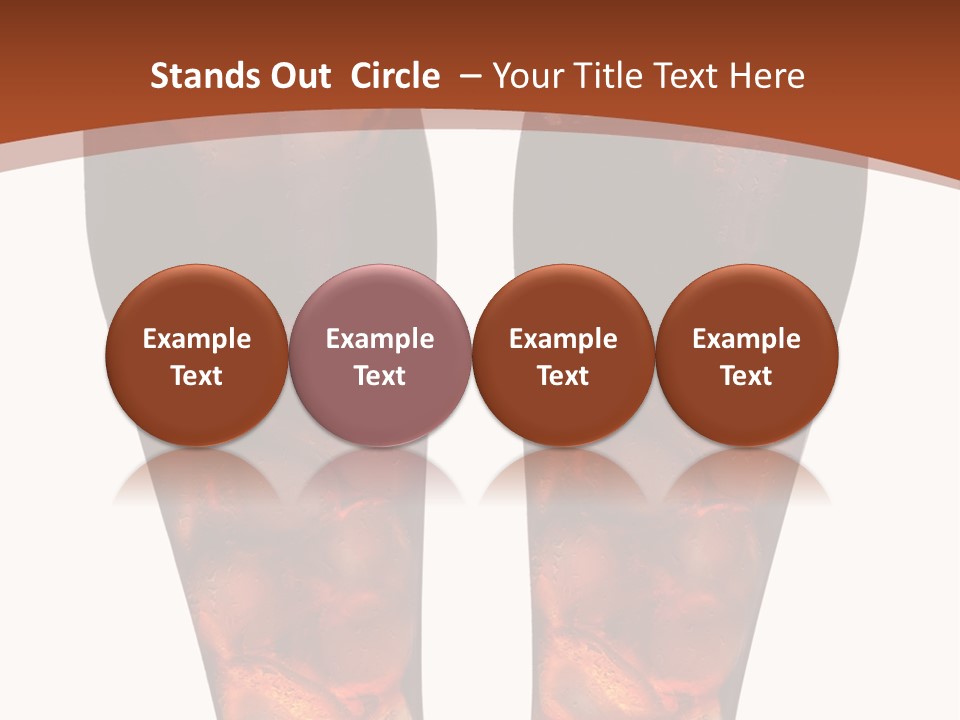 Stands Out Circle – Your Title Text Here

Example Text

Example Text

Example Text

Example Text